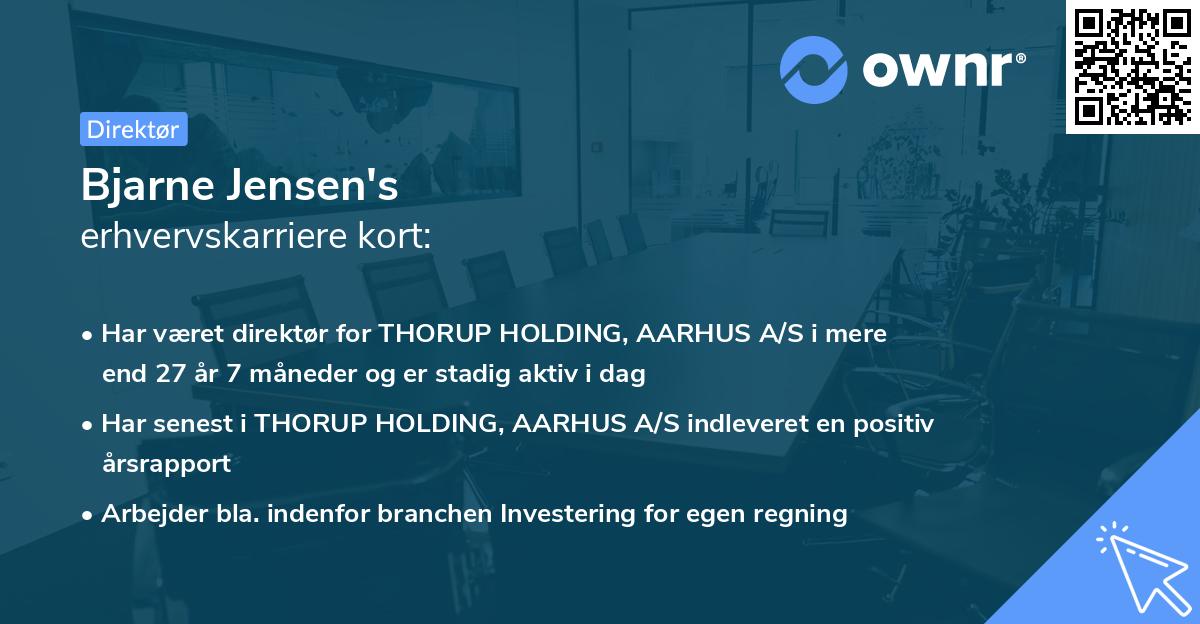 ownr®

Direktør

Bjarne Jensen's
erhvervskarriere kort:

• Har været direktør for THORUP HOLDING, AARHUS A/S i mere end 27 år 7 måneder og er stadig aktiv i dag

• Har senest i THORUP HOLDING, AARHUS A/S indleveret en positiv årsrapport

• Arbejder bla. indenfor branchen Investering for egen regning